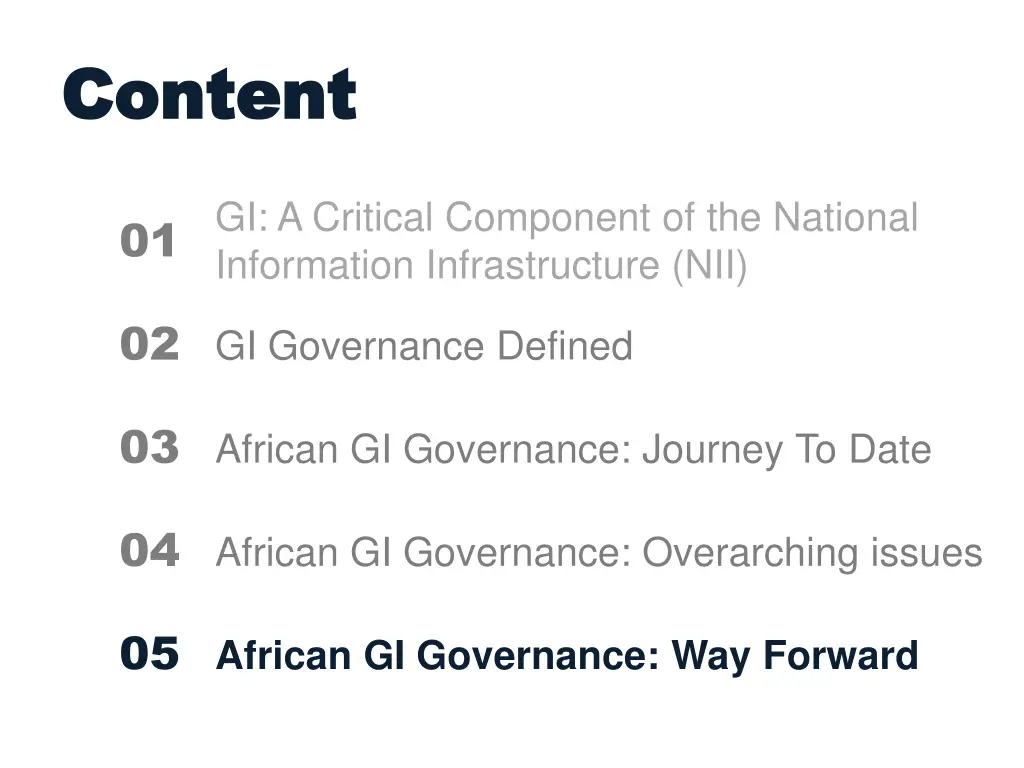 Content

01 GI: A Critical Component of the National Information Infrastructure (NII)

02 GI Governance Defined

03 African GI Governance: Journey To Date

04 African GI Governance: Overarching issues

05 African GI Governance: Way Forward